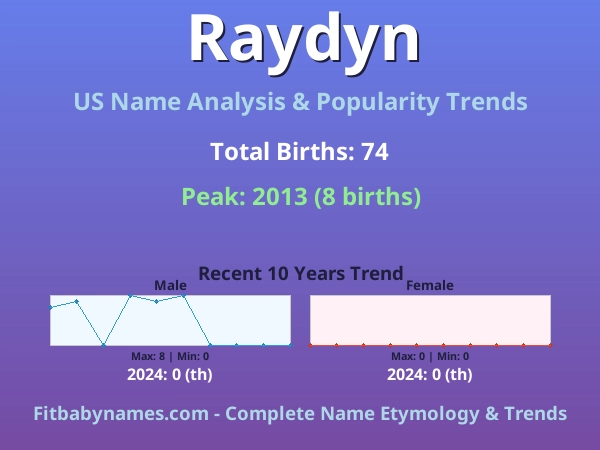 Raydyn

US Name Analysis & Popularity Trends

Total Births: 74

Peak: 2013 (8 births)

Recent 10 Years Trend

Male

Max: 8 | Min: 0

2024: 0 (th)

Female

Max: 0 | Min: 0

2024: 0 (th)

Fitbabynames.com - Complete Name Etymology & Trends